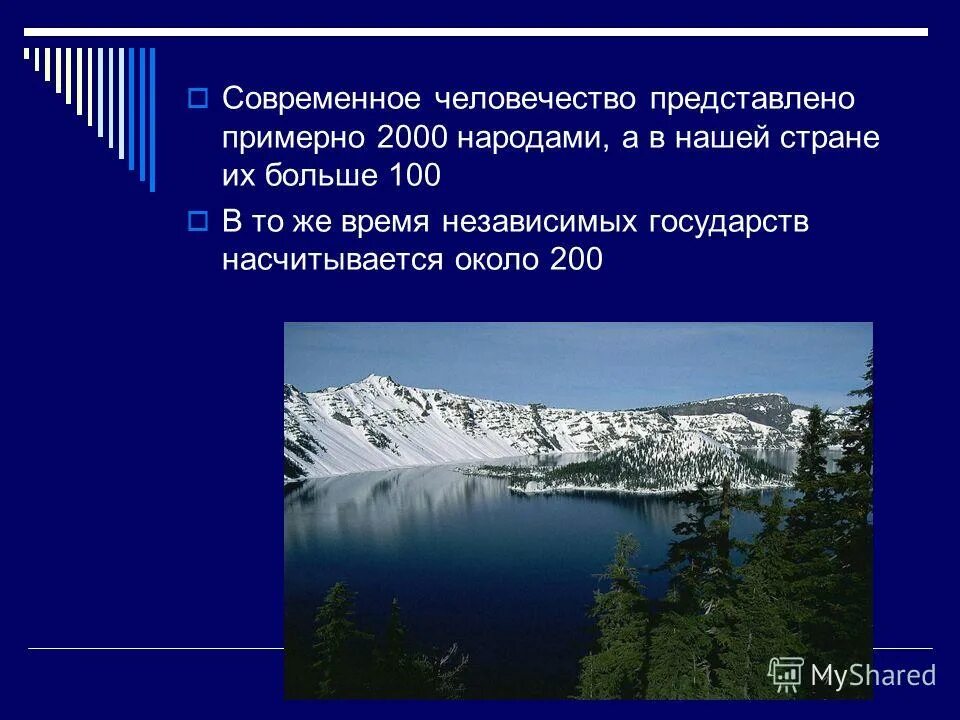 Современное человечество представлено примерно 2000 народами, а в нашей стране их больше 100

В то же время независимых государств насчитывается около 200

MyShared